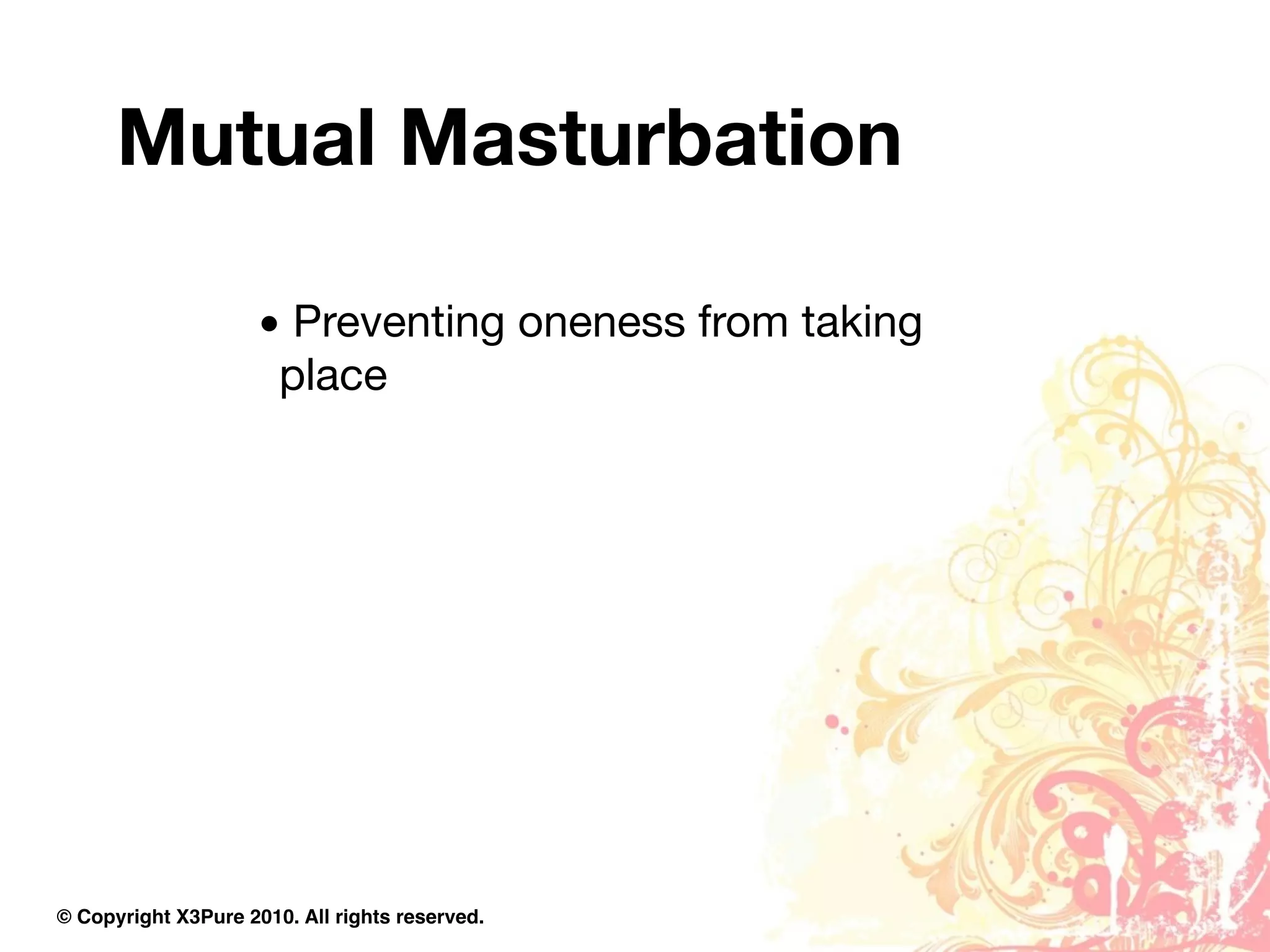 Mutual Masturbation

• Preventing oneness from taking place

© Copyright X3Pure 2010. All rights reserved.